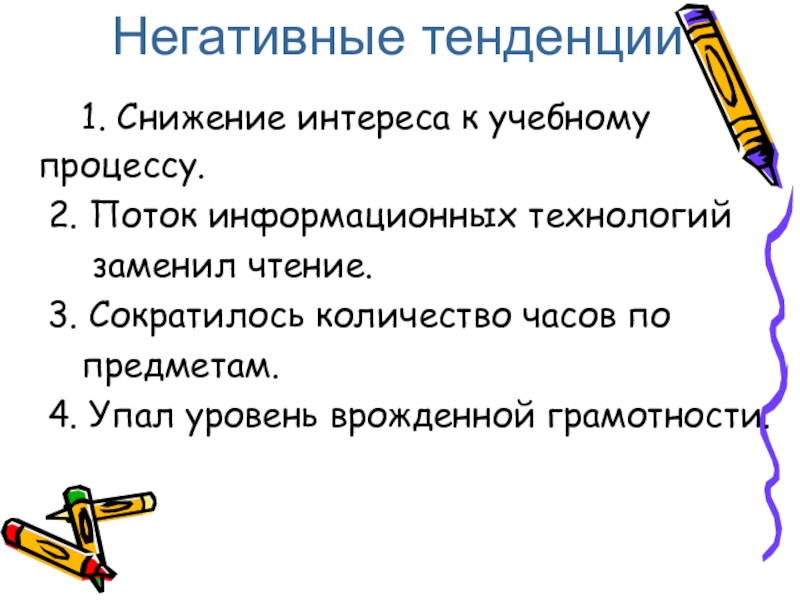 Негативные тенденции

1. Снижение интереса к учебному процессу.

2. Поток информационных технологий заменил чтение.

3. Сократилось количество часов по предметам.

4. Упал уровень врожденной грамотности.